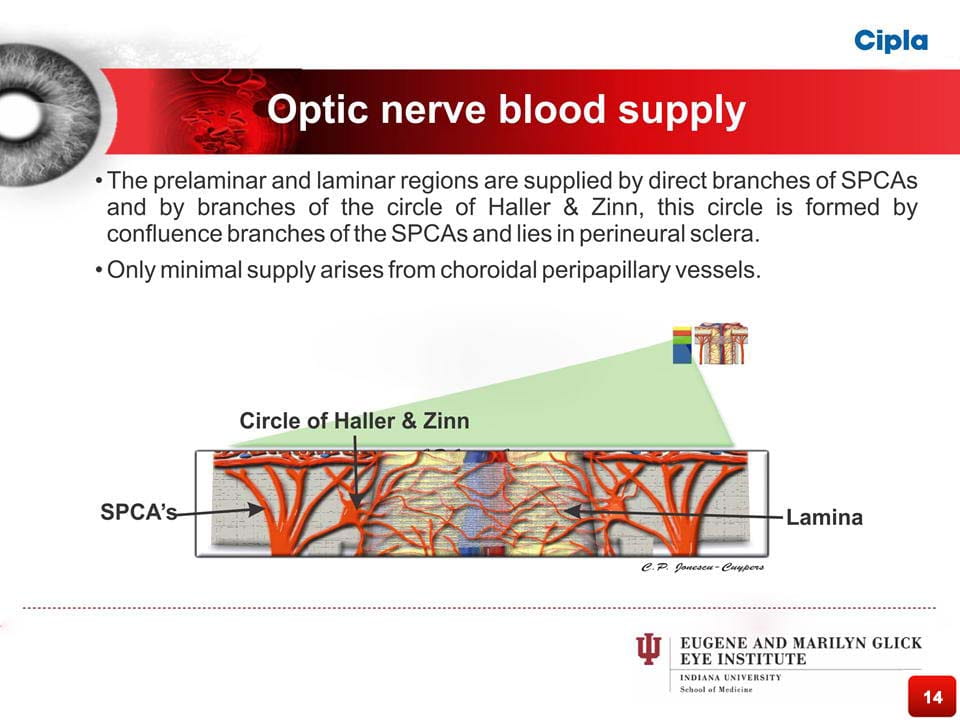 Cipla

Optic nerve blood supply

• The prelaminar and laminar regions are supplied by direct branches of SPCAs and by branches of the circle of Haller & Zinn, this circle is formed by confluence branches of the SPCAs and lies in perineural sclera.

• Only minimal supply arises from choroidal peripapillary vessels.

Circle of Haller & Zinn

SPCA's

Lamina

C. P. Jonescu-Cuypers

EUGENE AND MARILYN GLICK EYE INSTITUTE

INDIANA UNIVERSITY
School of Medicine

14